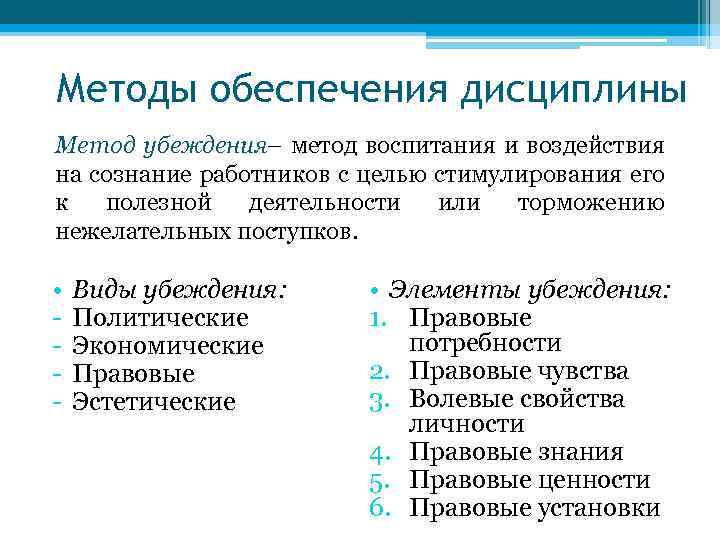 Методы обеспечения дисциплины

Метод убеждения– метод воспитания и воздействия на сознание работников с целью стимулирования его к полезной деятельности или торможению нежелательных поступков.

• Виды убеждения:
- Политические
- Экономические
- Правовые
- Эстетические

• Элементы убеждения:
1. Правовые потребности
2. Правовые чувства
3. Волевые свойства личности
4. Правовые знания
5. Правовые ценности
6. Правовые установки